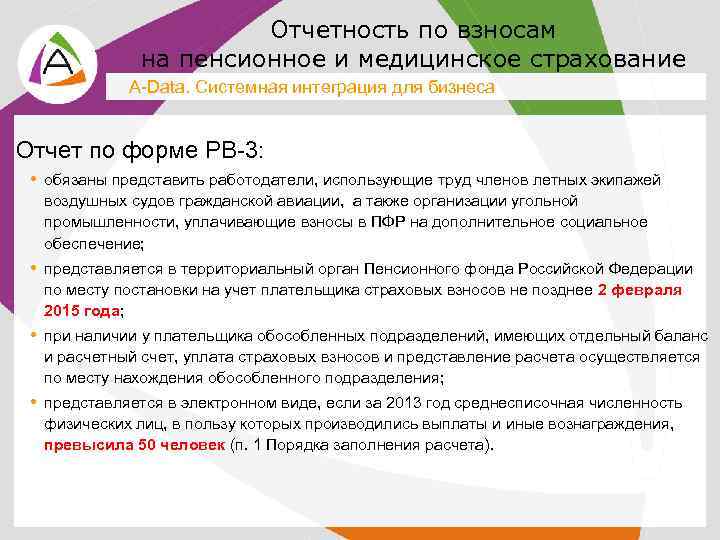 A

Отчетность по взносам на пенсионное и медицинское страхование

A-Data. Системная интеграция для бизнеса

Отчет по форме РВ-3:

• обязаны представить работодатели, использующие труд членов летных экипажей воздушных судов гражданской авиации, а также организации угольной промышленности, уплачивающие взносы в ПФР на дополнительное социальное обеспечение;

• представляется в территориальный орган Пенсионного фонда Российской Федерации по месту постановки на учет плательщика страховых взносов не позднее 2 февраля 2015 года;

• при наличии у плательщика обособленных подразделений, имеющих отдельный баланс и расчетный счет, уплата страховых взносов и представление расчета осуществляется по месту нахождения обособленного подразделения;

• представляется в электронном виде, если за 2013 год среднесписочная численность физических лиц, в пользу которых производились выплаты и иные вознаграждения, превысила 50 человек (п. 1 Порядка заполнения расчета).